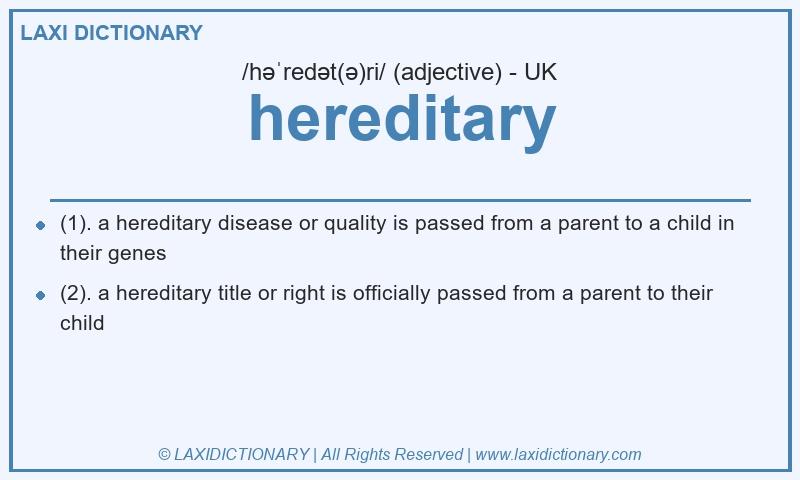 LAXI DICTIONARY

/həˈredət(ə)ri/ (adjective) - UK

hereditary

- (1). a hereditary disease or quality is passed from a parent to a child in their genes
- (2). a hereditary title or right is officially passed from a parent to their child

© LAXIDICTIONARY | All Rights Reserved | www.laxidictionary.com